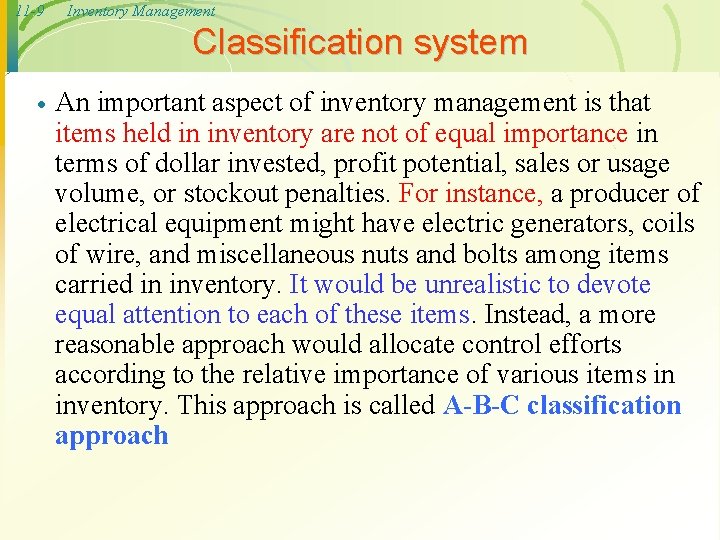 11-9 Inventory Management

Classification system

• An important aspect of inventory management is that items held in inventory are not of equal importance in terms of dollar invested, profit potential, sales or usage volume, or stockout penalties. For instance, a producer of electrical equipment might have electric generators, coils of wire, and miscellaneous nuts and bolts among items carried in inventory. It would be unrealistic to devote equal attention to each of these items. Instead, a more reasonable approach would allocate control efforts according to the relative importance of various items in inventory. This approach is called A-B-C classification approach